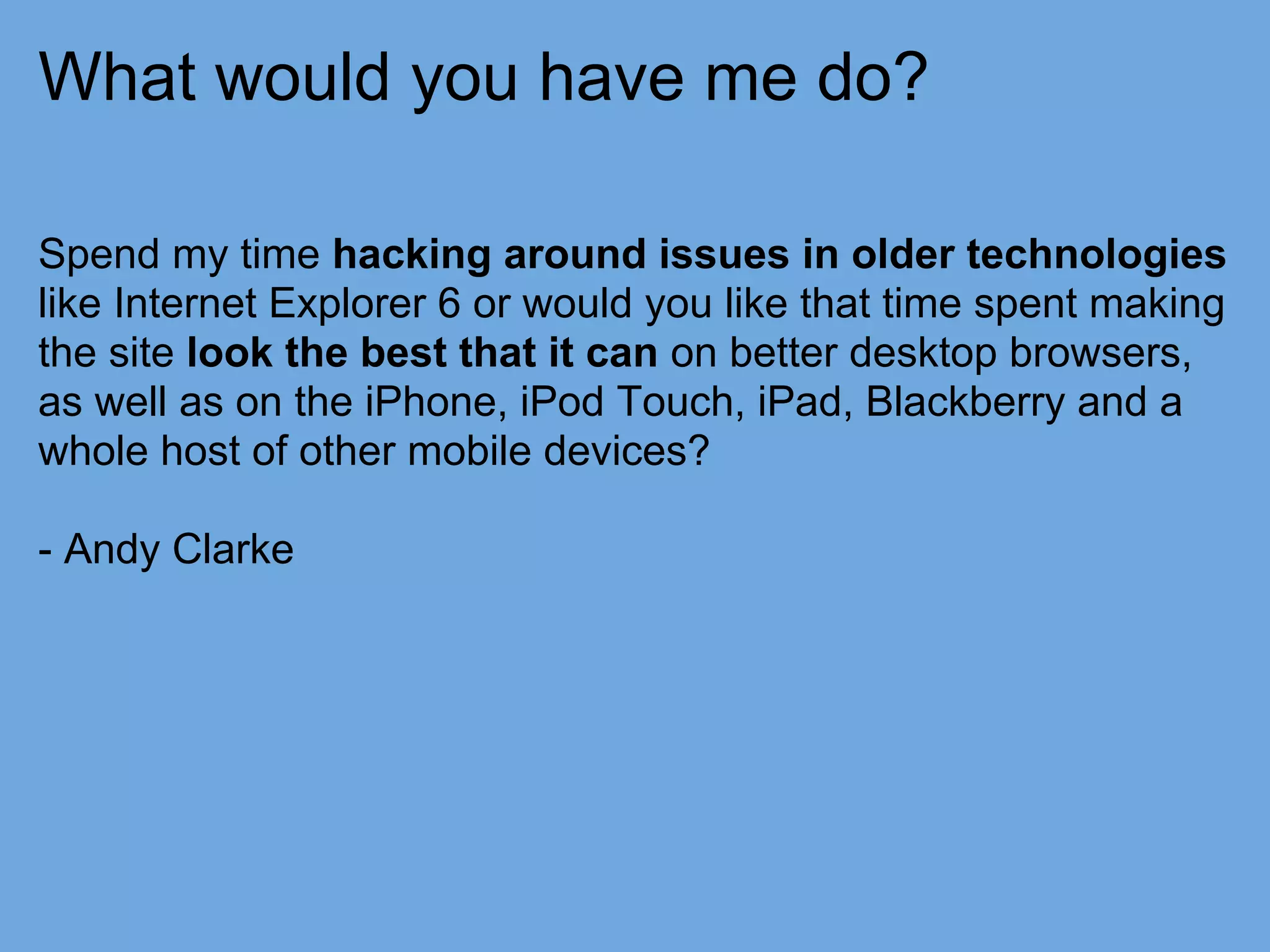 What would you have me do?

Spend my time hacking around issues in older technologies like Internet Explorer 6 or would you like that time spent making the site look the best that it can on better desktop browsers, as well as on the iPhone, iPod Touch, iPad, Blackberry and a whole host of other mobile devices?

- Andy Clarke